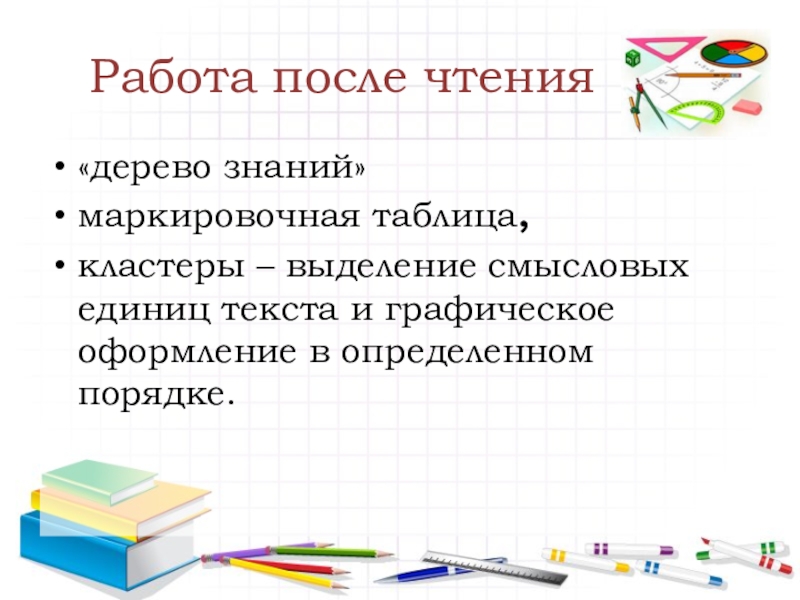 Работа после чтения

• «дерево знаний»
• маркировочная таблица,
• кластеры – выделение смысловых единиц текста и графическое оформление в определенном порядке.